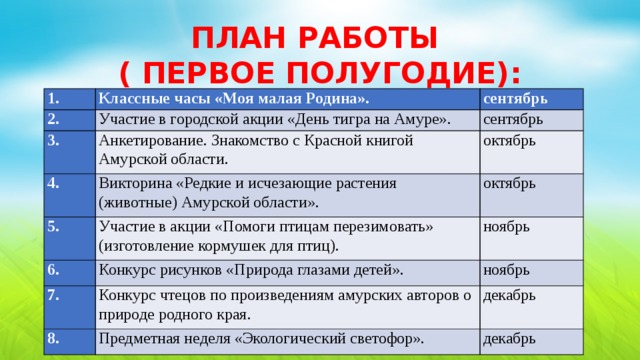 ПЛАН РАБОТЫ
( ПЕРВОЕ ПОЛУГОДИЕ):

| 1. | Классные часы «Моя малая Родина». | сентябрь |
|---|---|---|
| 2. | Участие в городской акции «День тигра на Амуре». | сентябрь |
| 3. | Анкетирование. Знакомство с Красной книгой Амурской области. | октябрь |
| 4. | Викторина «Редкие и исчезающие растения (животные) Амурской области». | октябрь |
| 5. | Участие в акции «Помоги птицам перезимовать» (изготовление кормушек для птиц). | ноябрь |
| 6. | Конкурс рисунков «Природа глазами детей». | ноябрь |
| 7. | Конкурс чтецов по произведениям амурских авторов о природе родного края. | декабрь |
| 8. | Предметная неделя «Экологический светофор». | декабрь |